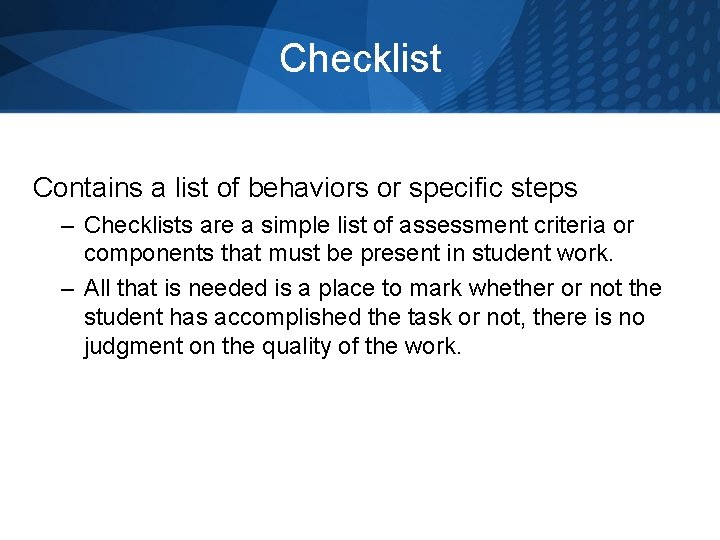 Checklist

Contains a list of behaviors or specific steps

– Checklists are a simple list of assessment criteria or components that must be present in student work.

– All that is needed is a place to mark whether or not the student has accomplished the task or not, there is no judgment on the quality of the work.